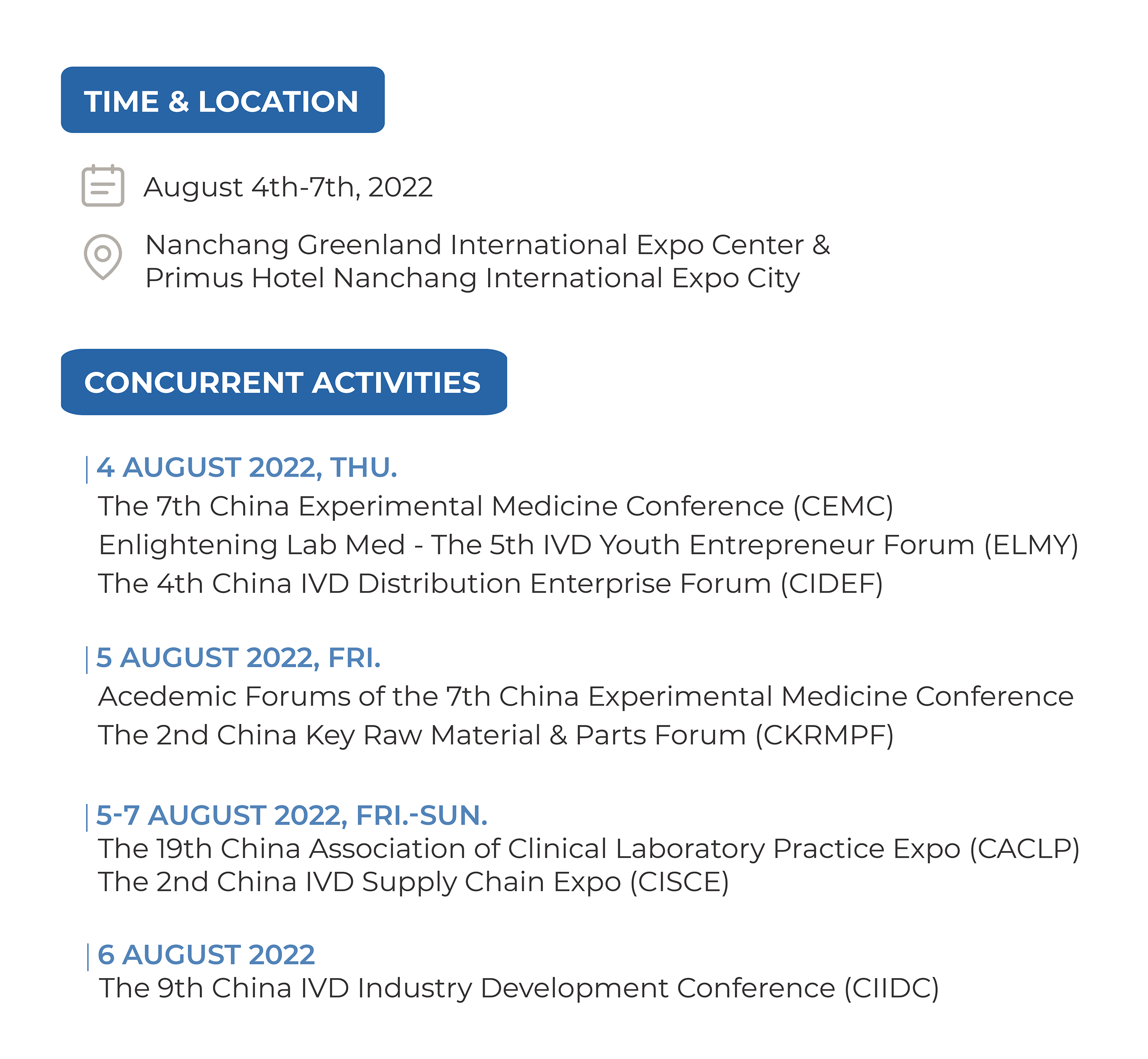 TIME & LOCATION

August 4th-7th, 2022

Nanchang Greenland International Expo Center &
Primus Hotel Nanchang International Expo City

CONCURRENT ACTIVITIES

4 AUGUST 2022, THU.
The 7th China Experimental Medicine Conference (CEMC)
Enlightening Lab Med - The 5th IVD Youth Entrepreneur Forum (ELMY)
The 4th China IVD Distribution Enterprise Forum (CIDEF)

5 AUGUST 2022, FRI.
Acedemic Forums of the 7th China Experimental Medicine Conference
The 2nd China Key Raw Material & Parts Forum (CKRMPF)

5-7 AUGUST 2022, FRI.-SUN.
The 19th China Association of Clinical Laboratory Practice Expo (CACLP)
The 2nd China IVD Supply Chain Expo (CISCE)

6 AUGUST 2022
The 9th China IVD Industry Development Conference (CIIDC)